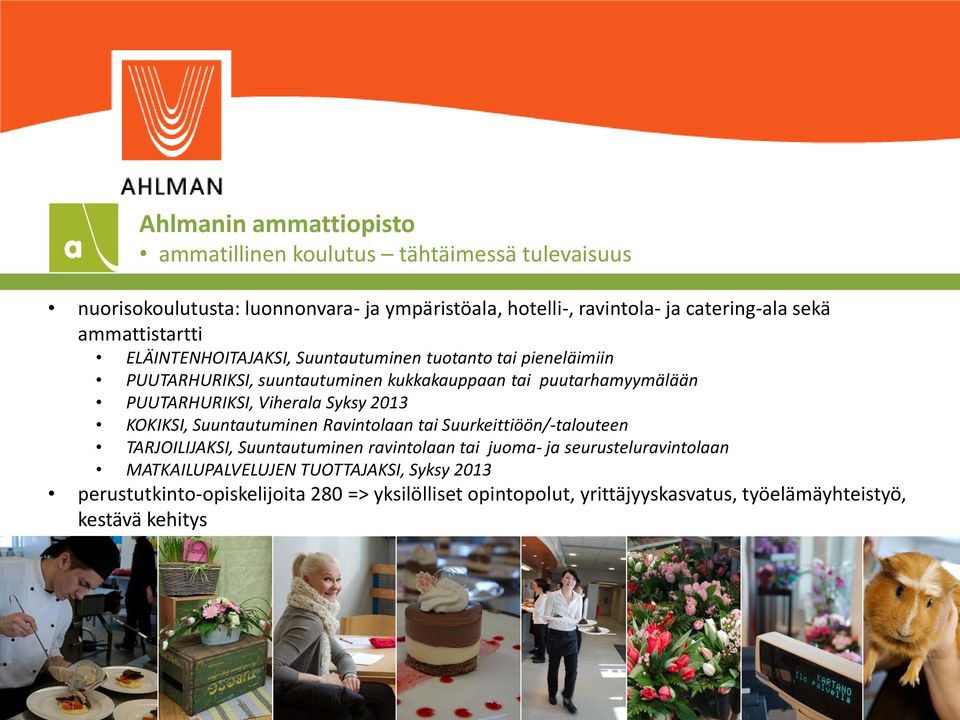 AHLMAN

a

Ahlmanin ammattiopisto
• ammatillinen koulutus – tähtäimessä tulevaisuus

• nuorisokoulutusta: luonnonvara- ja ympäristöala, hotelli-, ravintola- ja catering-ala sekä ammattistartti
  • ELÄINTENHOITAJAKSI, Suuntautuminen tuotanto tai pieneläimiin
  • PUUTARHURIKSI, suuntautuminen kukkakauppaan tai puutarhamyymälään
  • PUUTARHURIKSI, Viherala Syksy 2013
  • KOKIKSI, Suuntautuminen Ravintolaan tai Suurkeittiöön/-talouteen
  • TARJOILIJAKSI, Suuntautuminen ravintolaan tai juoma- ja seurusteluravintolaan
  • MATKAILUPALVELUJEN TUOTTAJAKSI, Syksy 2013
• perustutkinto-opiskelijoita 280 => yksilölliset opintopolut, yrittäjyyskasvatus, työelämäyhteistyö, kestävä kehitys

KARTANO
Ilo Palvella